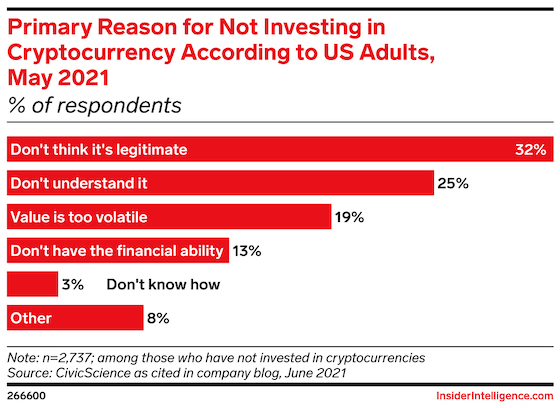 Primary Reason for Not Investing in Cryptocurrency According to US Adults, May 2021
% of respondents

Don't think it's legitimate 32%
Don't understand it 25%
Value is too volatile 19%
Don't have the financial ability 13%
3% Don't know how
Other 8%

Note: n=2,737; among those who have not invested in cryptocurrencies
Source: CivicScience as cited in company blog, June 2021

266600
InsiderIntelligence.com